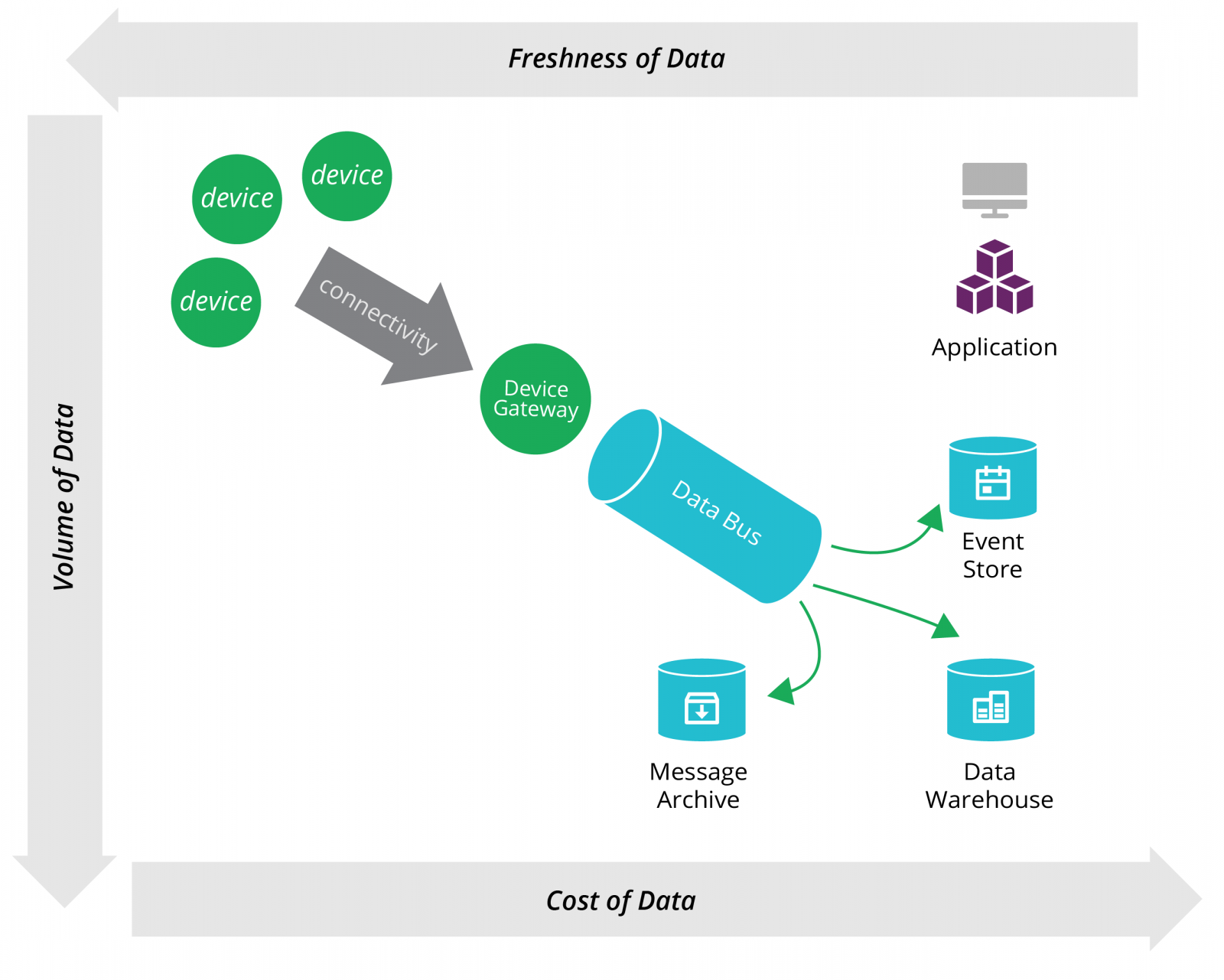 Freshness of Data

Volume of Data

device

device

device

connectivity

Device Gateway

Data Bus

Application

Event Store

Message Archive

Data Warehouse

Cost of Data